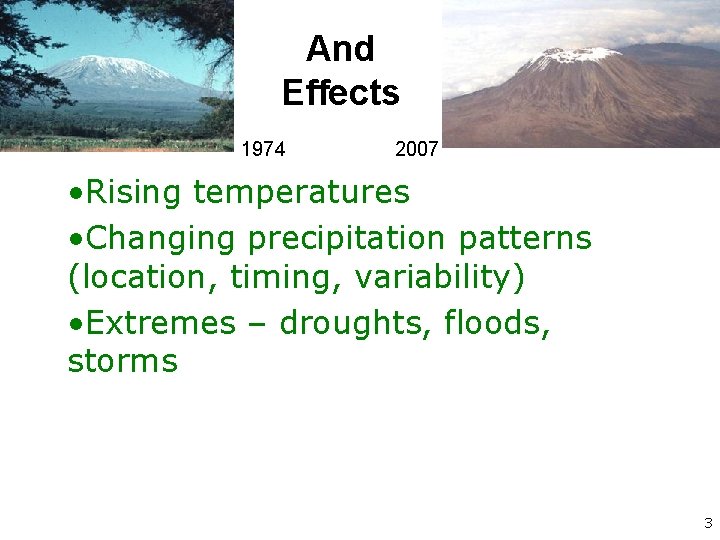 And Effects

1974 2007

•Rising temperatures

•Changing precipitation patterns (location, timing, variability)

•Extremes – droughts, floods, storms

3